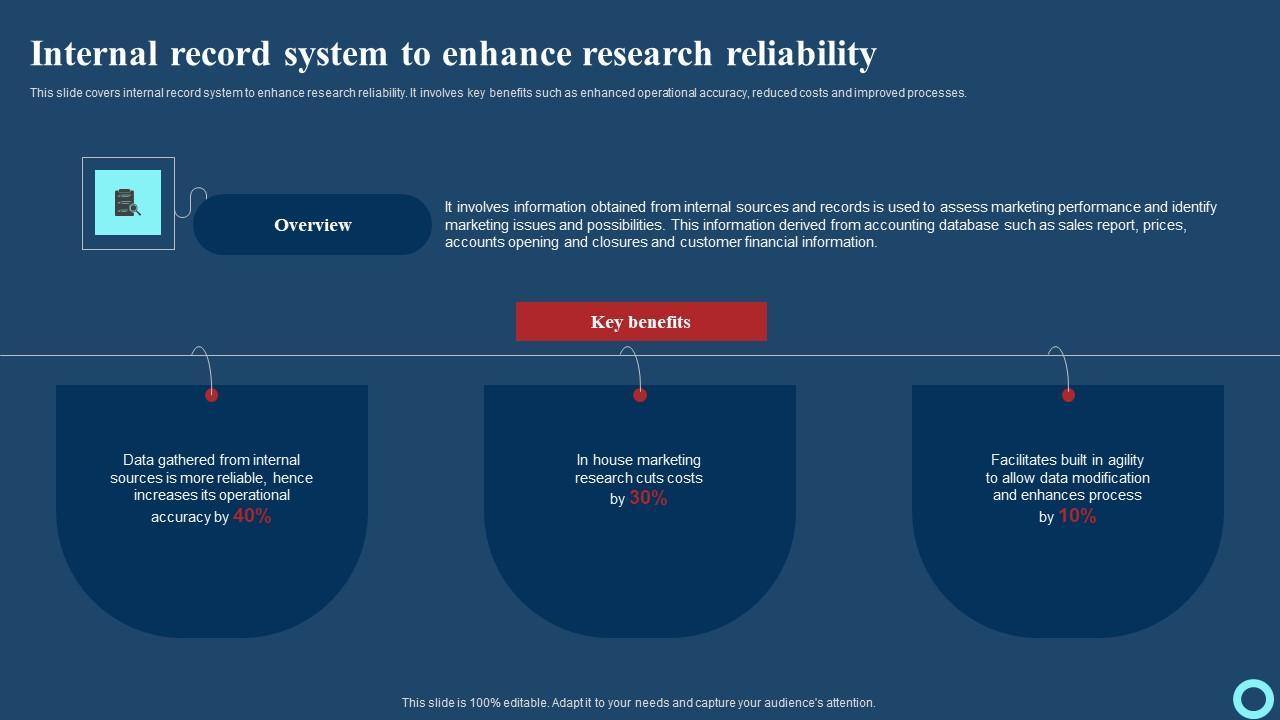 Internal record system to enhance research reliability

This slide covers internal record system to enhance research reliability. It involves key benefits such as enhanced operational accuracy, reduced costs and improved processes.

Overview

It involves information obtained from internal sources and records is used to assess marketing performance and identify marketing issues and possibilities. This information derived from accounting database such as sales report, prices, accounts opening and closures and customer financial information.

Key benefits

Data gathered from internal sources is more reliable, hence increases its operational accuracy by 40%

In house marketing research cuts costs by 30%

Facilitates built in agility to allow data modification and enhances process by 10%

This slide is 100% editable. Adapt it to your needs and capture your audience's attention.